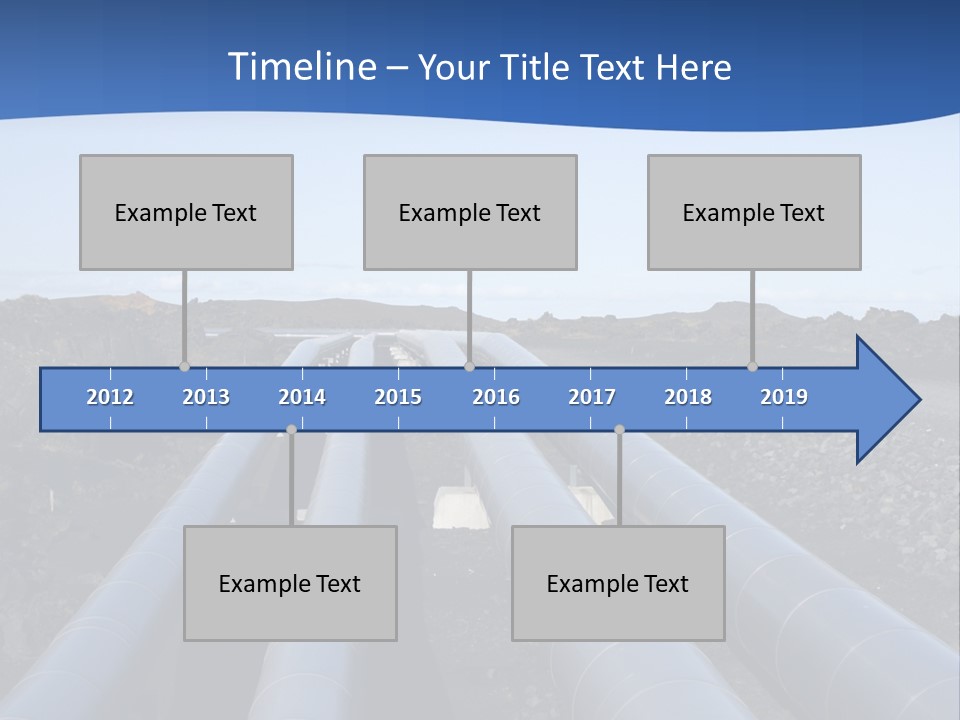 Timeline – Your Title Text Here

Example Text

Example Text

Example Text

2012 2013 2014 2015 2016 2017 2018 2019

Example Text

Example Text